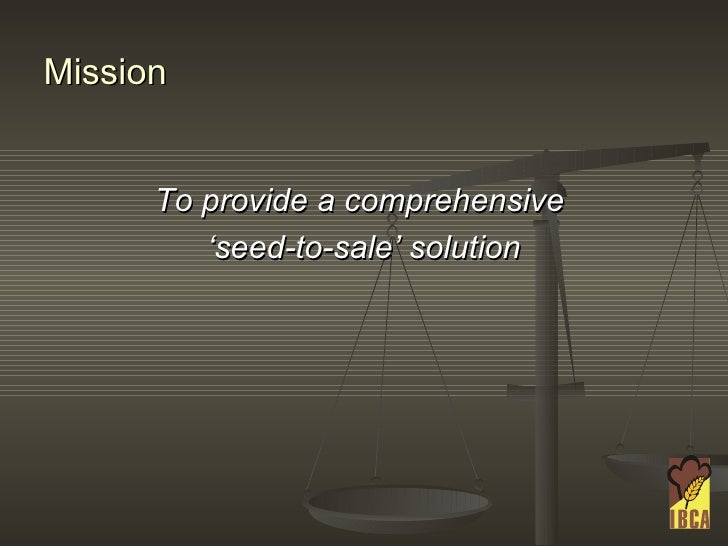 Mission

To provide a comprehensive ‘seed-to-sale’ solution

IBCA